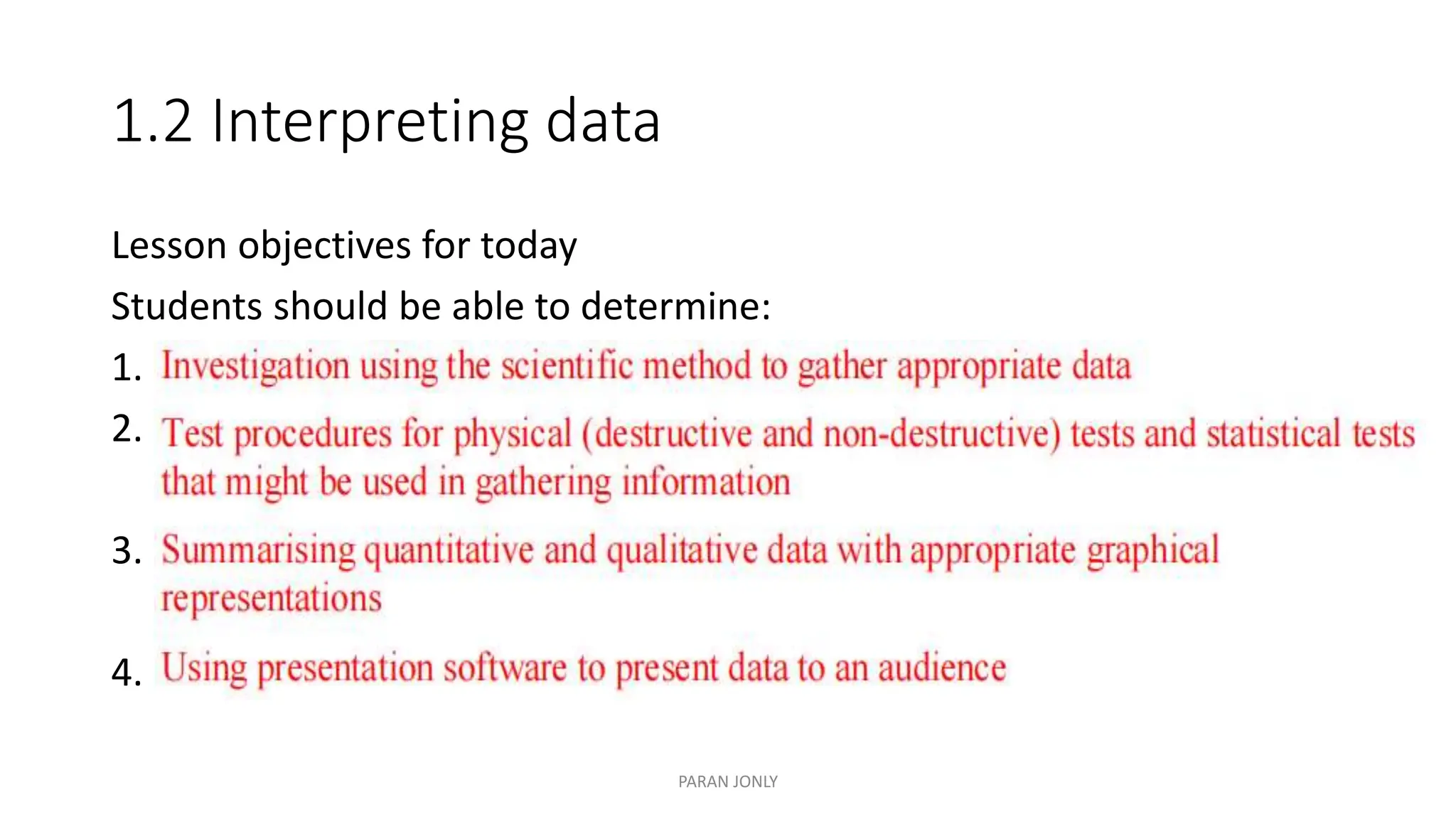 1.2 Interpreting data

Lesson objectives for today

Students should be able to determine:

1. Investigation using the scientific method to gather appropriate data

2. Test procedures for physical (destructive and non-destructive) tests and statistical tests that might be used in gathering information

3. Summarising quantitative and qualitative data with appropriate graphical representations

4. Using presentation software to present data to an audience

PARAN JONLY